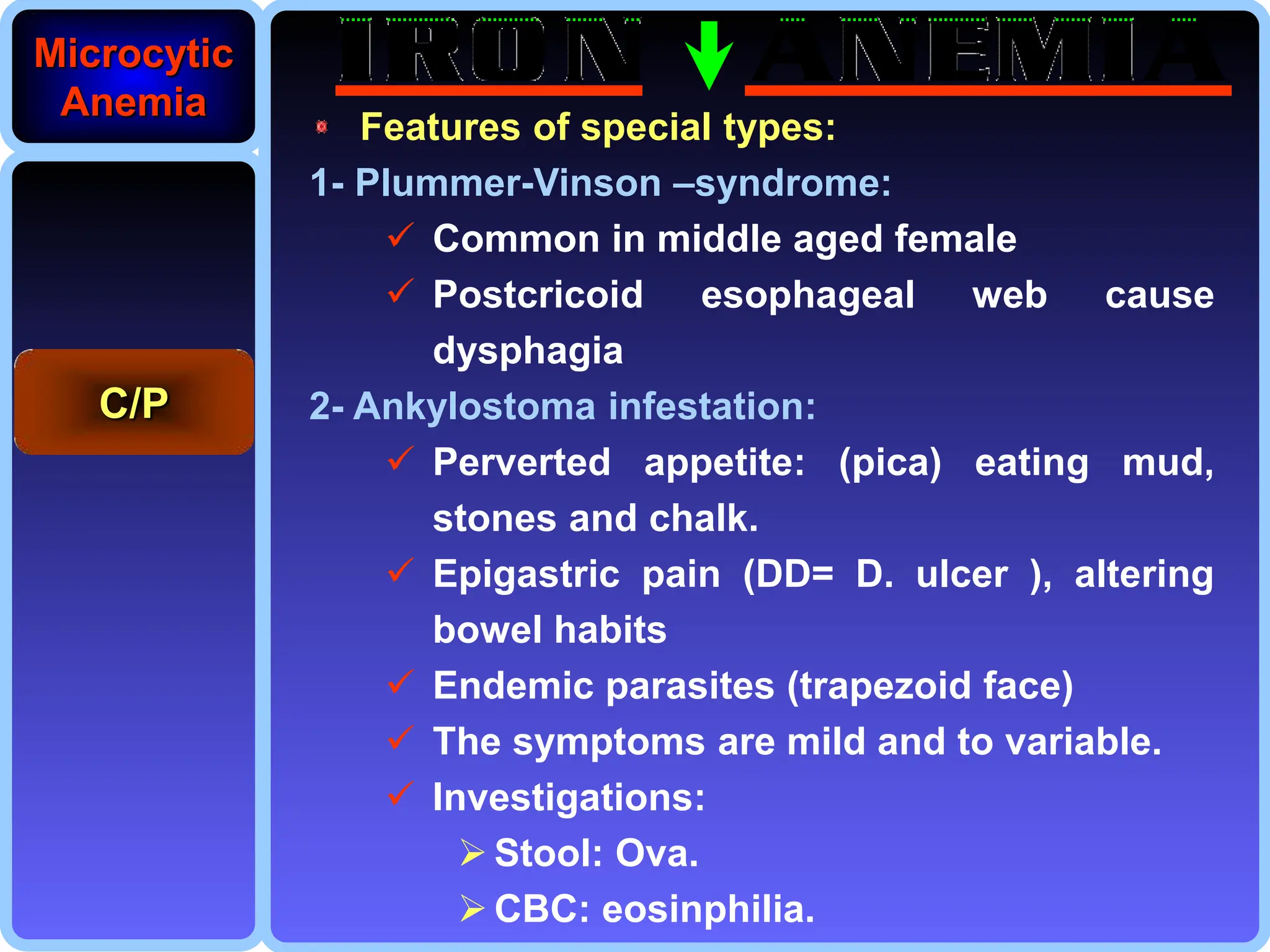 Microcytic Anemia

C/P

IRON ANEMIA

Features of special types:

1- Plummer-Vinson –syndrome:

✓ Common in middle aged female

✓ Postcricoid esophageal web cause dysphagia

2- Ankylostoma infestation:

✓ Perverted appetite: (pica) eating mud, stones and chalk.

✓ Epigastric pain (DD= D. ulcer ), altering bowel habits

✓ Endemic parasites (trapezoid face)

✓ The symptoms are mild and to variable.

✓ Investigations:

➢ Stool: Ova.

➢ CBC: eosinphilia.